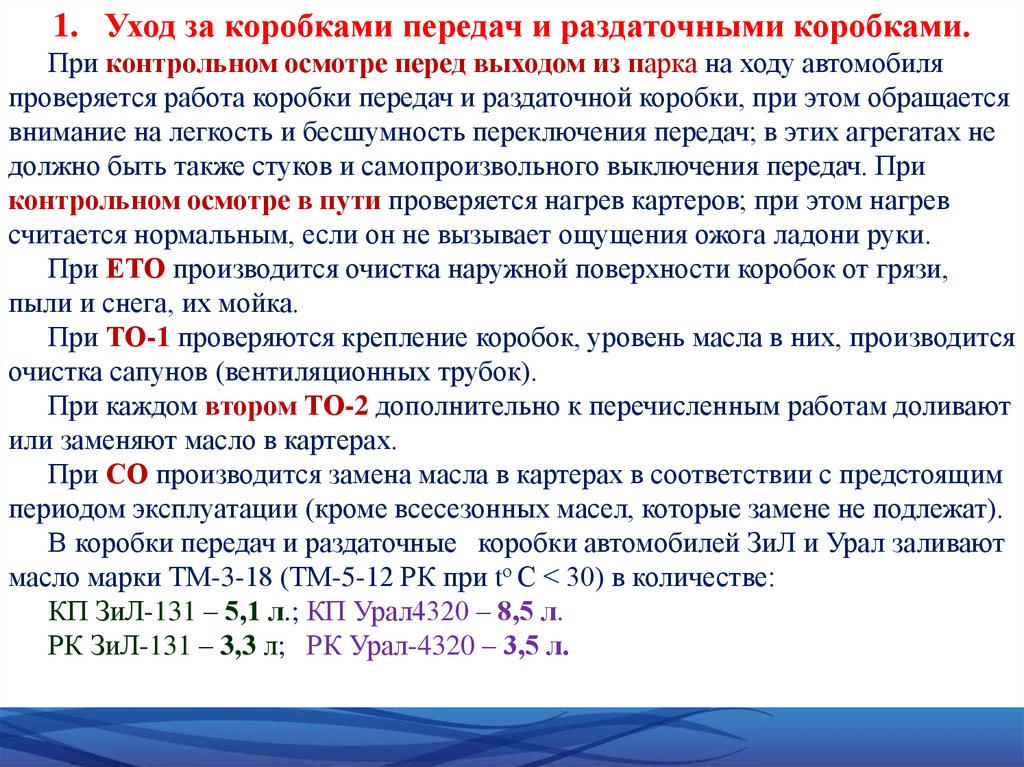 1. Уход за коробками передач и раздаточными коробками.

При контрольном осмотре перед выходом из парка на ходу автомобиля проверяется работа коробки передач и раздаточной коробки, при этом обращается внимание на легкость и бесшумность переключения передач; в этих агрегатах не должно быть также стуков и самопроизвольного выключения передач. При контрольном осмотре в пути проверяется нагрев картеров; при этом нагрев считается нормальным, если он не вызывает ощущения ожога ладони руки.

При ЕТО производится очистка наружной поверхности коробок от грязи, пыли и снега, их мойка.

При ТО-1 проверяются крепление коробок, уровень масла в них, производится очистка сапунов (вентиляционных трубок).

При каждом втором ТО-2 дополнительно к перечисленным работам доливают или заменяют масло в картерах.

При СО производится замена масла в картерах в соответствии с предстоящим периодом эксплуатации (кроме всесезонных масел, которые замене не подлежат).

В коробки передач и раздаточные коробки автомобилей ЗиЛ и Урал заливают масло марки ТМ-3-18 (ТМ-5-12 РК при $t^o$ С < 30) в количестве:

КП ЗиЛ-131 – 5,1 л.; КП Урал4320 – 8,5 л.

РК ЗиЛ-131 – 3,3 л; РК Урал-4320 – 3,5 л.